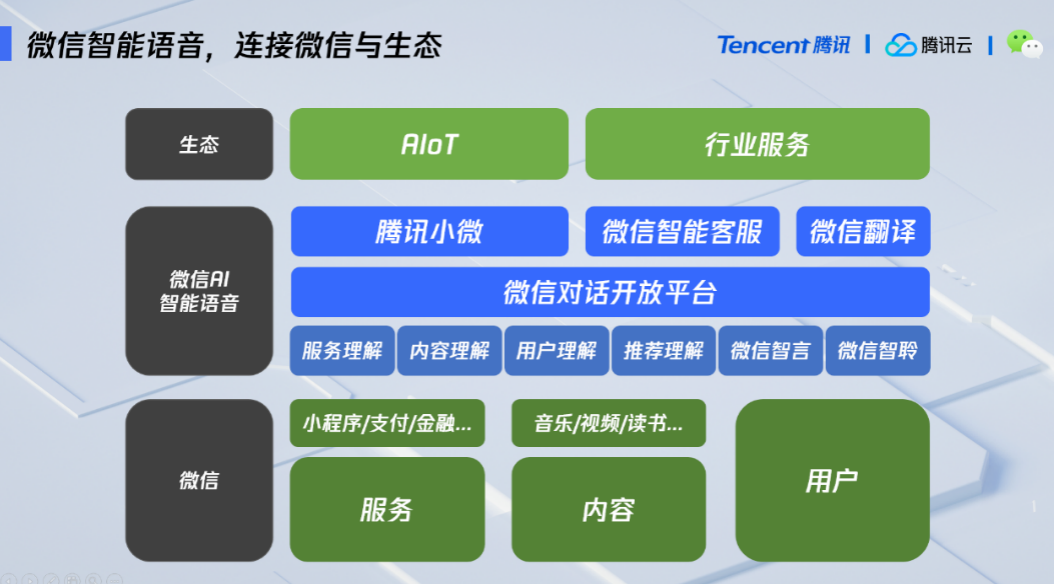 微信智能语音，连接微信与生态

Tencent 腾讯 | 腾讯云 |

生态

AIoT

行业服务

微信AI 智能语音

腾讯小微

微信智能客服

微信翻译

微信对话开放平台

服务理解

内容理解

用户理解

推荐理解

微信智言

微信智聆

微信

小程序/支付/金融...

音乐/视频/读书...

服务

内容

用户